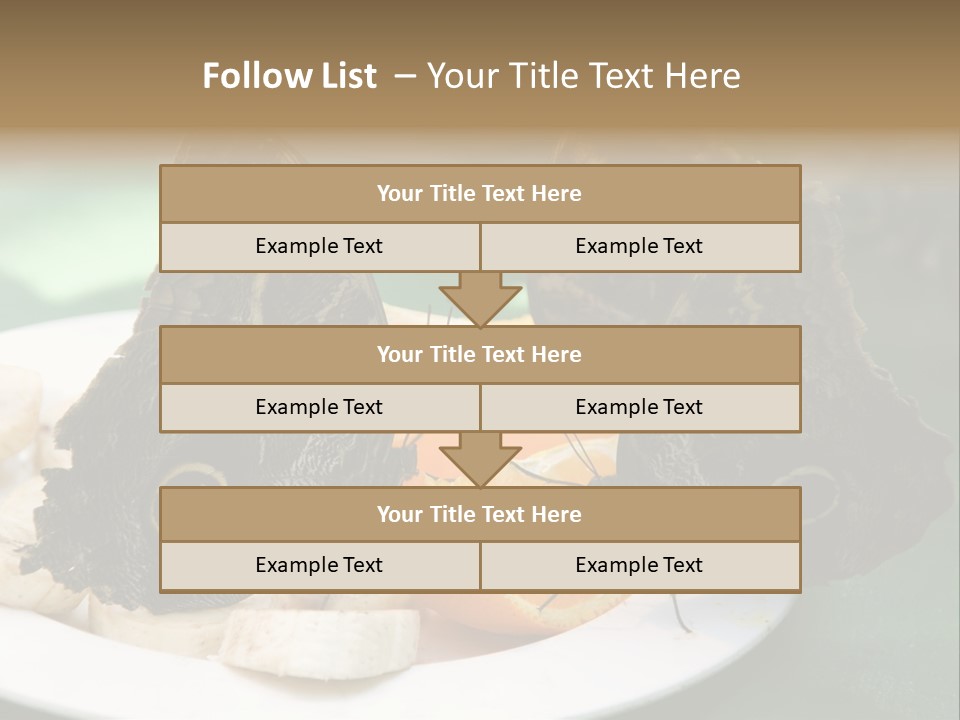 Follow List – Your Title Text Here

| Your Title Text Here | |
|---|---|
| Example Text | Example Text |

| Your Title Text Here | |
|---|---|
| Example Text | Example Text |

| Your Title Text Here | |
|---|---|
| Example Text | Example Text |